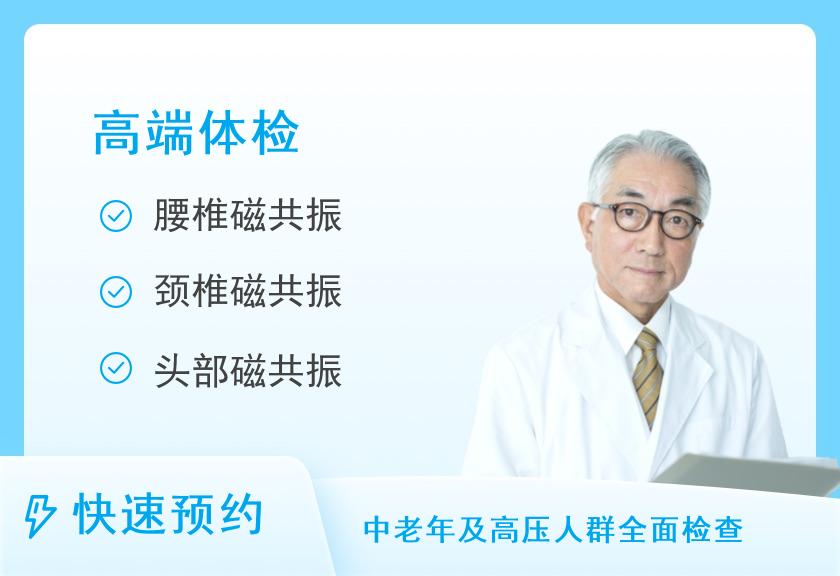 高端体检

腰椎磁共振

颈椎磁共振

头部磁共振

快速预约

中老年及高压人群全面检查